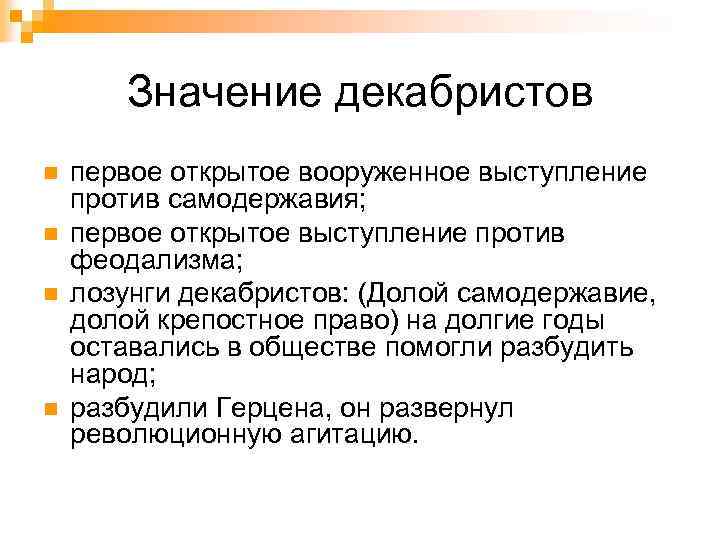 Значение декабристов

- первое открытое вооруженное выступление против самодержавия;
- первое открытое выступление против феодализма;
- лозунги декабристов: (Долой самодержавие, долой крепостное право) на долгие годы оставались в обществе помогли разбудить народ;
- разбудили Герцена, он развернул революционную агитацию.